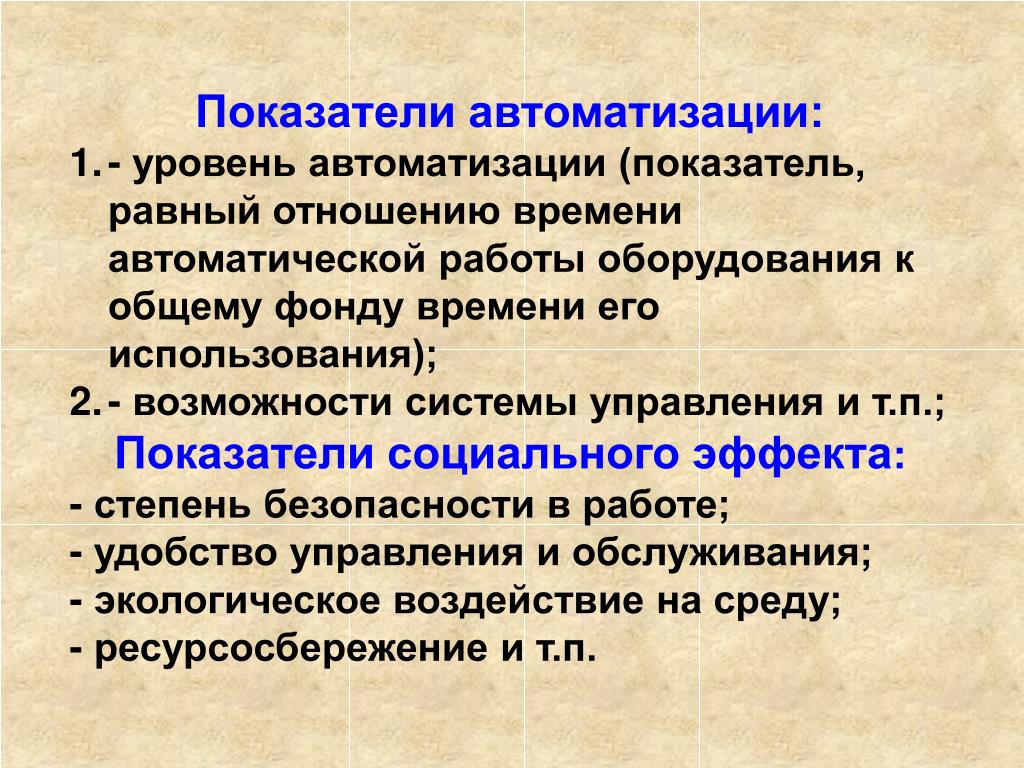 Показатели автоматизации:

1. - уровень автоматизации (показатель, равный отношению времени автоматической работы оборудования к общему фонду времени его использования);
2. - возможности системы управления и т.п.;

Показатели социального эффекта:

- степень безопасности в работе;
- удобство управления и обслуживания;
- экологическое воздействие на среду;
- ресурсосбережение и т.п.